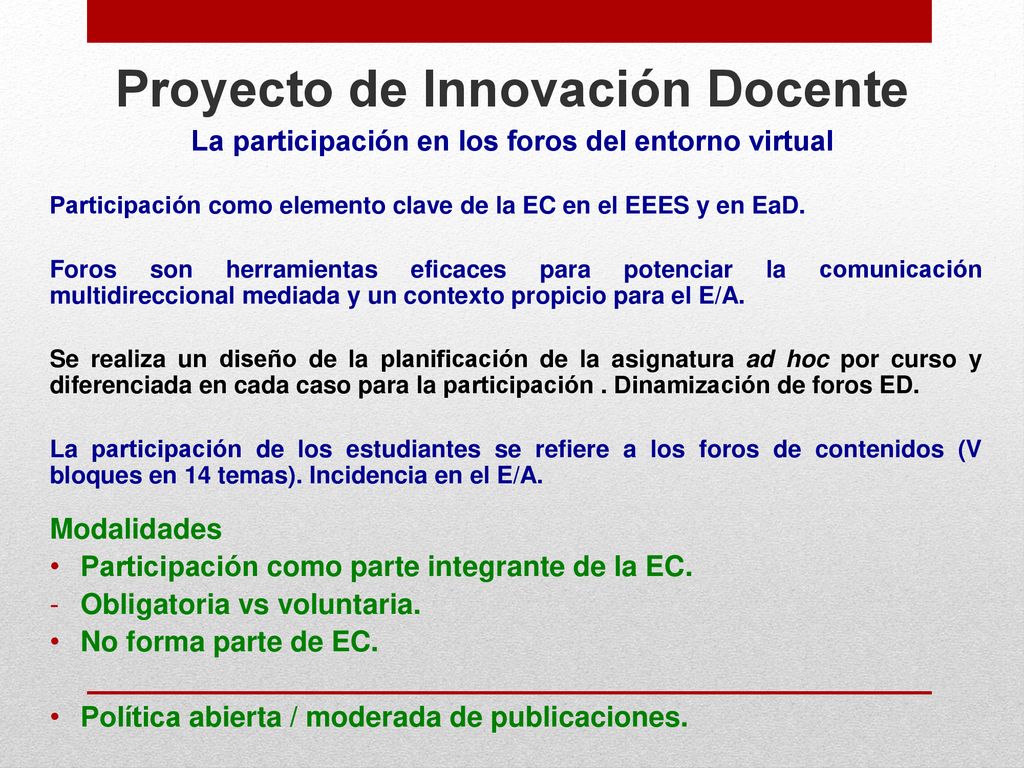 Proyecto de Innovación Docente

La participación en los foros del entorno virtual

Participación como elemento clave de la EC en el EEES y en EaD.

Foros son herramientas eficaces para potenciar la comunicación multidireccional mediada y un contexto propicio para el E/A.

Se realiza un diseño de la planificación de la asignatura ad hoc por curso y diferenciada en cada caso para la participación . Dinamización de foros ED.

La participación de los estudiantes se refiere a los foros de contenidos (V bloques en 14 temas). Incidencia en el E/A.

Modalidades
• Participación como parte integrante de la EC.
- Obligatoria vs voluntaria.
• No forma parte de EC.

• Política abierta / moderada de publicaciones.